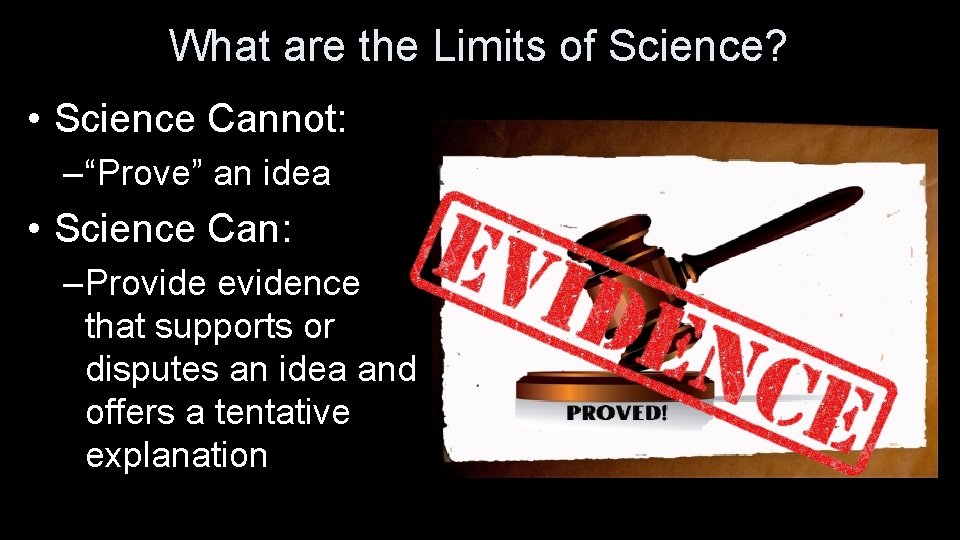 What are the Limits of Science?

• Science Cannot:
–“Prove” an idea
• Science Can:
–Provide evidence that supports or disputes an idea and offers a tentative explanation

EVIDENCE

PROVED!